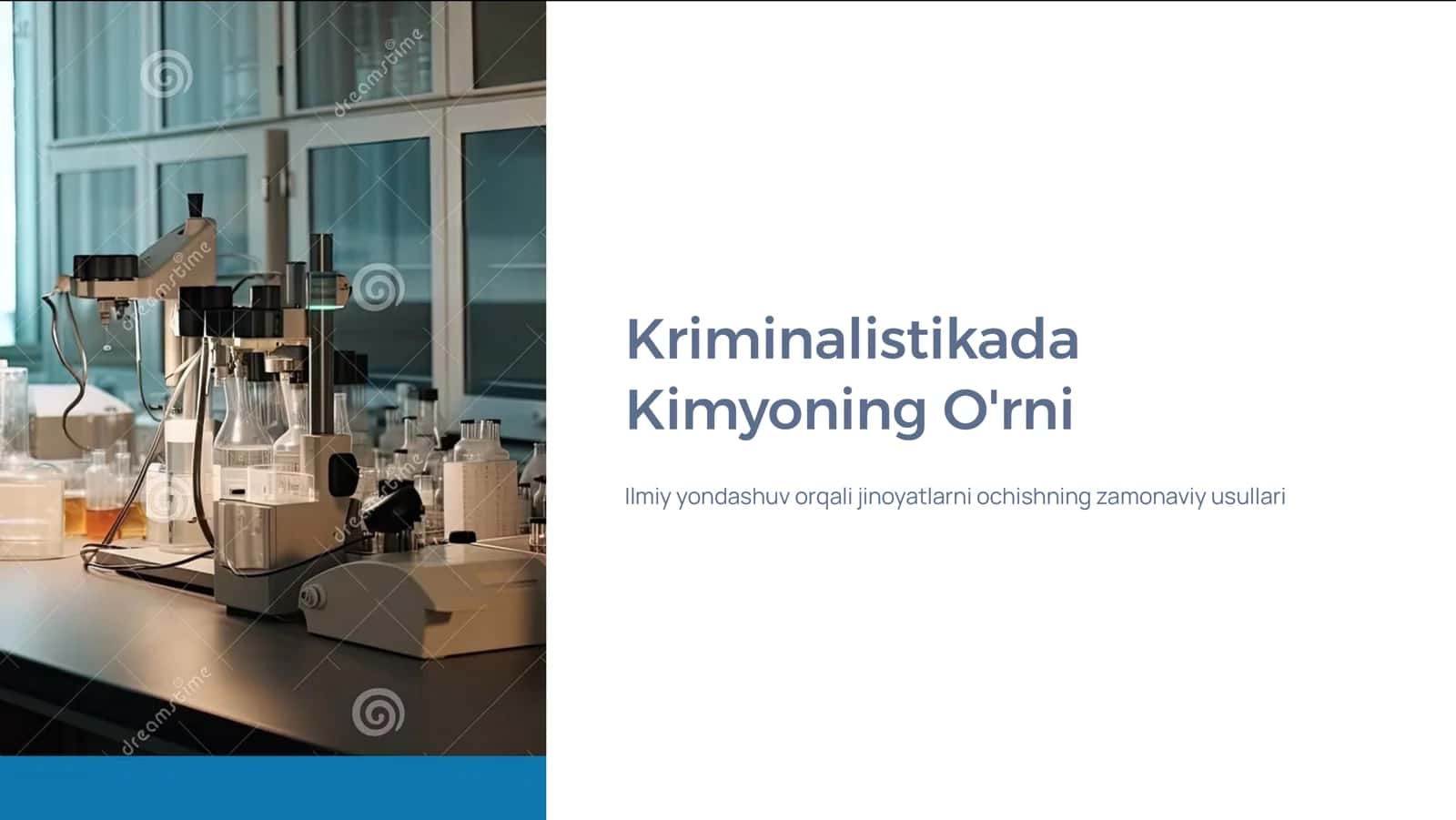 dreamstime

dreamstime

dreamstime

dreamstime

Kriminalistikada Kimyoning O'rni

Ilmiy yondashuv orqali jinoyatlarni ochishning zamonaviy usullari